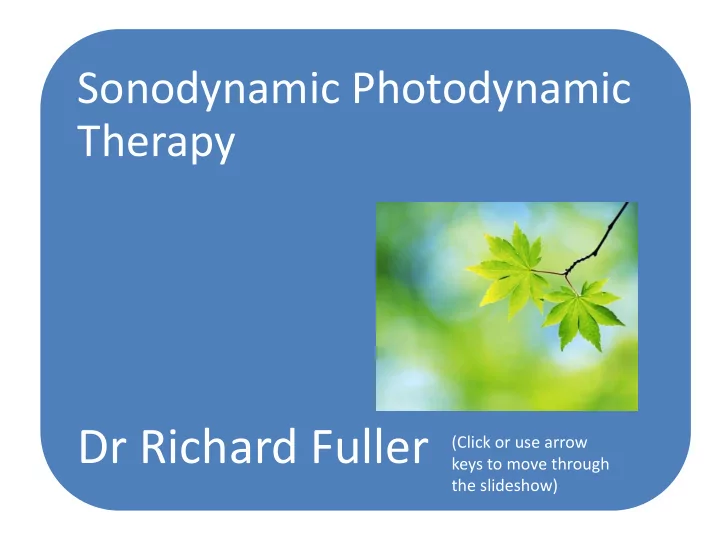 Sonodynamic Photodynamic Therapy

Dr Richard Fuller

(Click or use arrow keys to move through the slideshow)